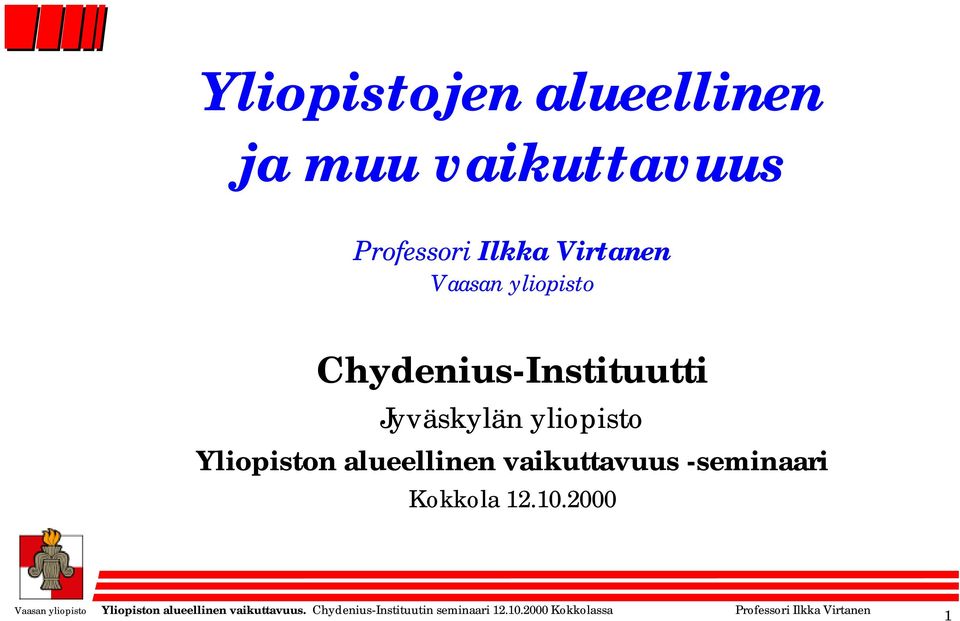 Yliopistojen alueellinen ja muu vaikuttavuus

Professori Ilkka Virtanen
Vaasan yliopisto

Chydenius-Instituutti
Jyväskylän yliopisto
Yliopiston alueellinen vaikuttavuus -seminaari
Kokkola 12.10.2000

Vaasan yliopisto Yliopiston alueellinen vaikuttavuus. Chydenius-Instituutin seminaari 12.10.2000 Kokkolassa Professori Ilkka Virtanen 1